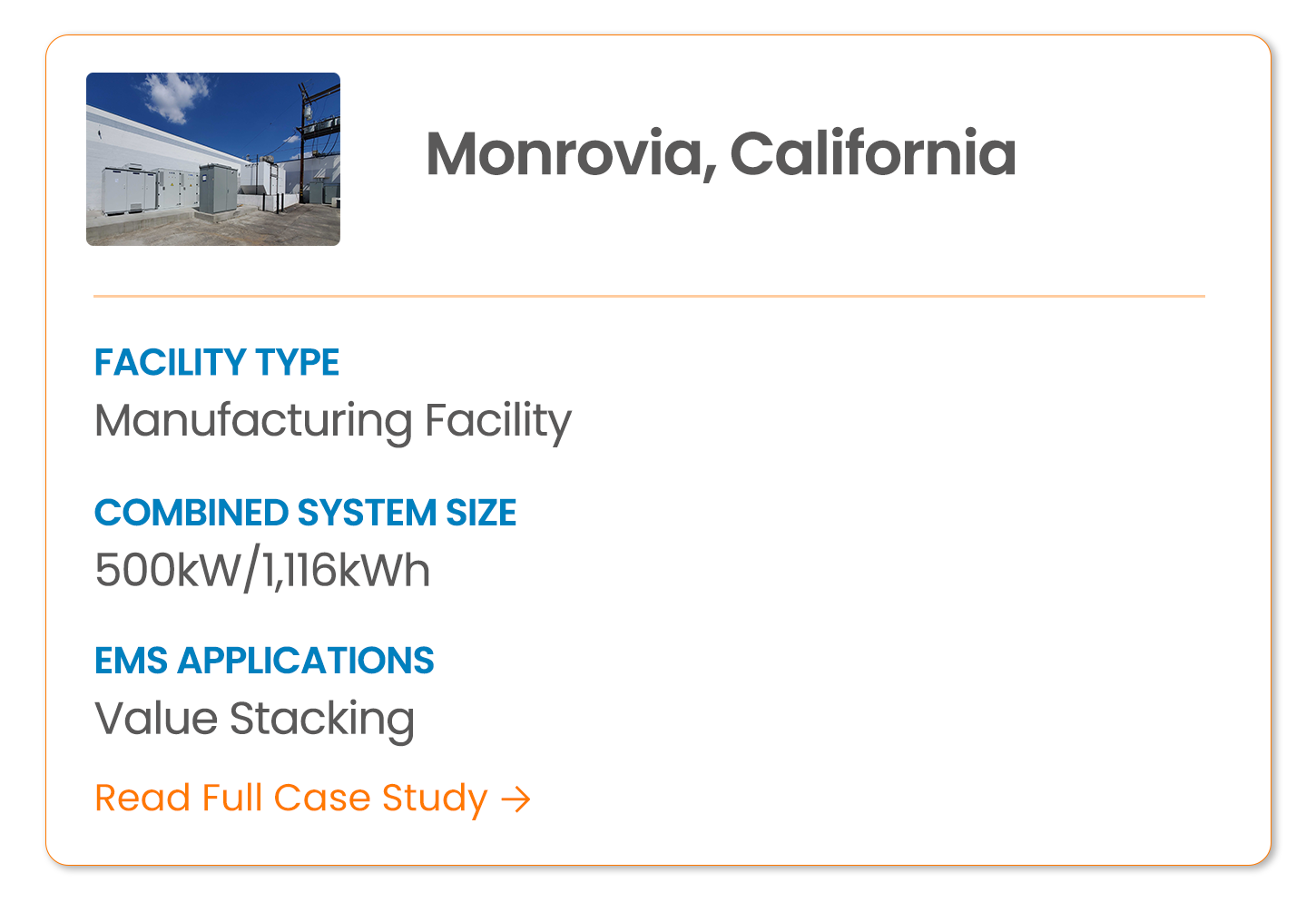 Monrovia, California

FACILITY TYPE
Manufacturing Facility

COMBINED SYSTEM SIZE
500kW/1,116kWh

EMS APPLICATIONS
Value Stacking

Read Full Case Study →